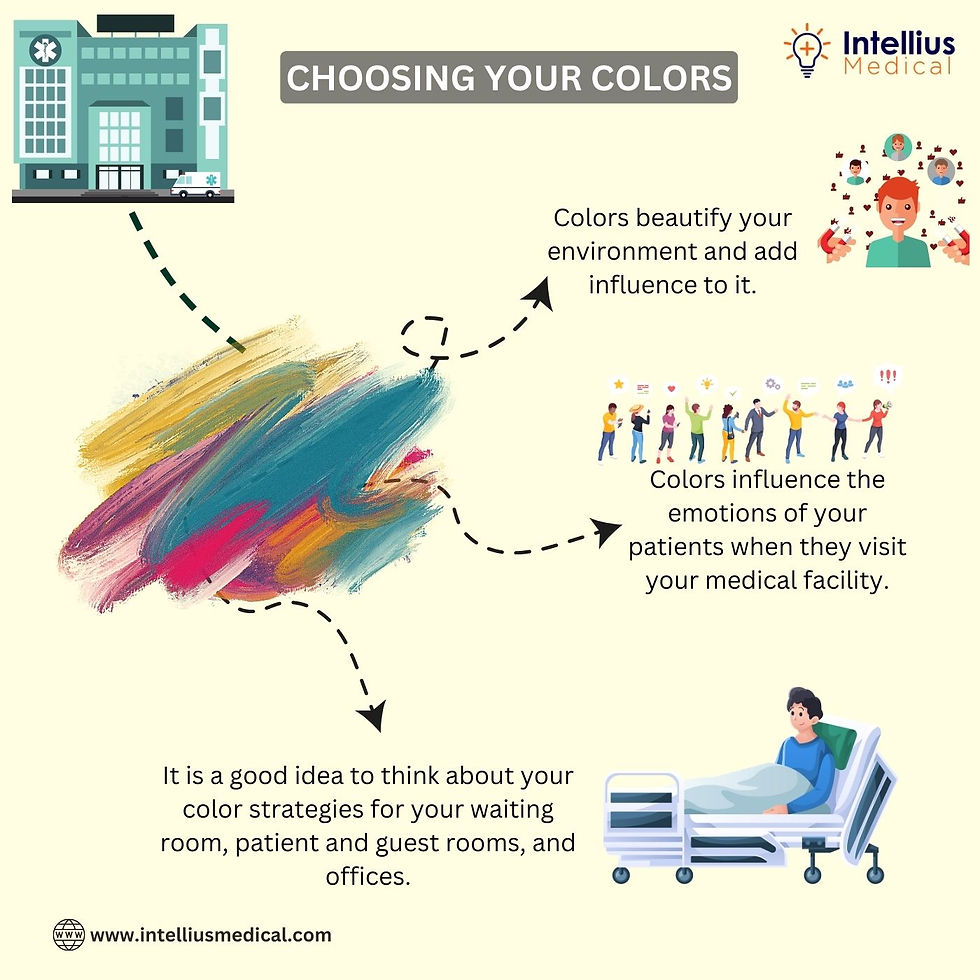 CHOOSING YOUR COLORS

Intellius Medical

Colors beautify your environment and add influence to it.

Colors influence the emotions of your patients when they visit your medical facility.

It is a good idea to think about your color strategies for your waiting room, patient and guest rooms, and offices.

www.intelliusmedical.com